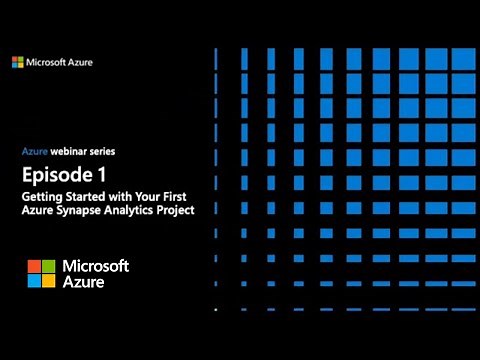 Microsoft Azure

Azure webinar series

Episode 1

Getting Started with Your First Azure Synapse Analytics Project

Microsoft Azure